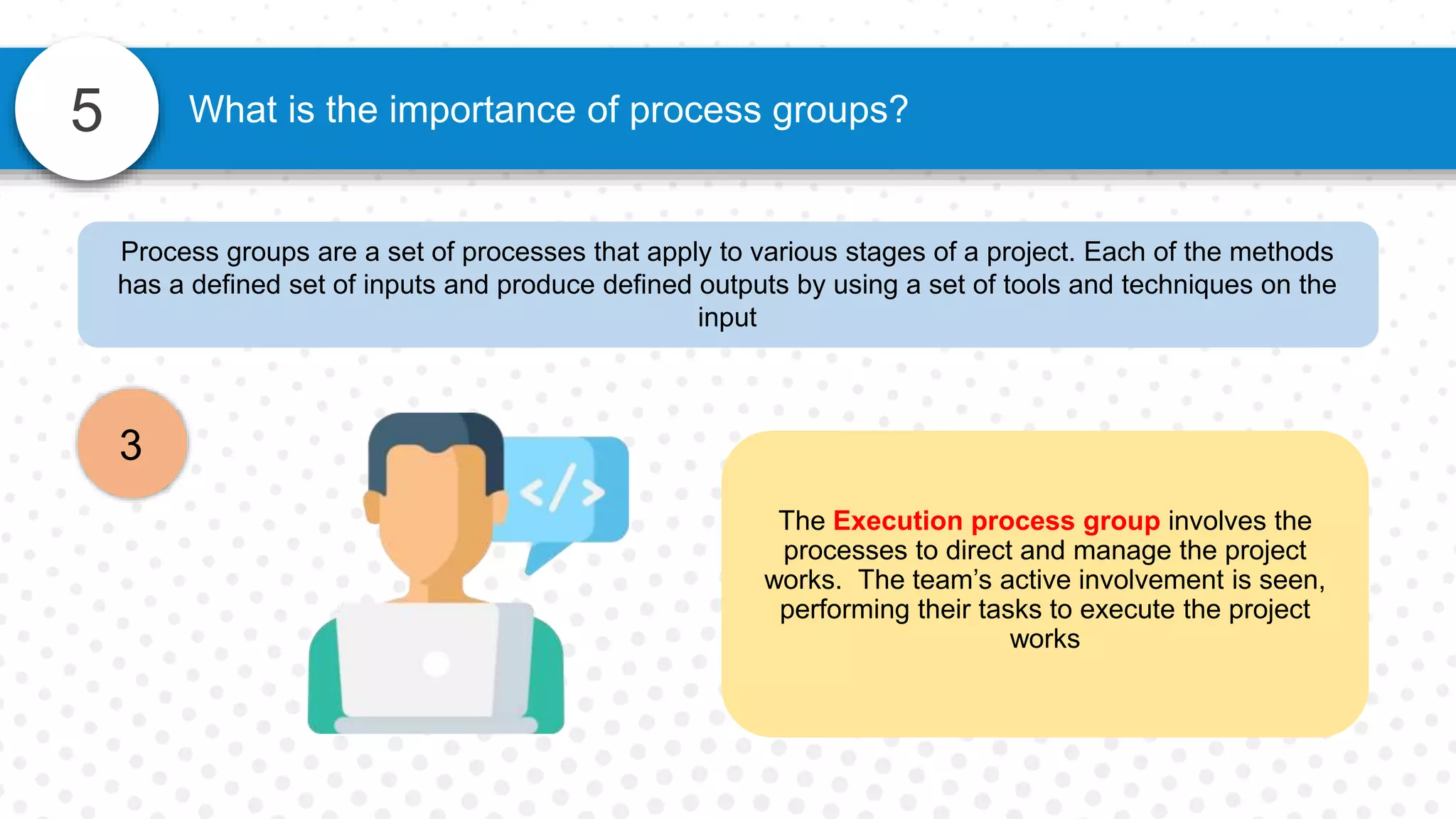 5

What is the importance of process groups?

Process groups are a set of processes that apply to various stages of a project. Each of the methods has a defined set of inputs and produce defined outputs by using a set of tools and techniques on the input

3

</>

The Execution process group involves the processes to direct and manage the project works. The team's active involvement is seen, performing their tasks to execute the project works